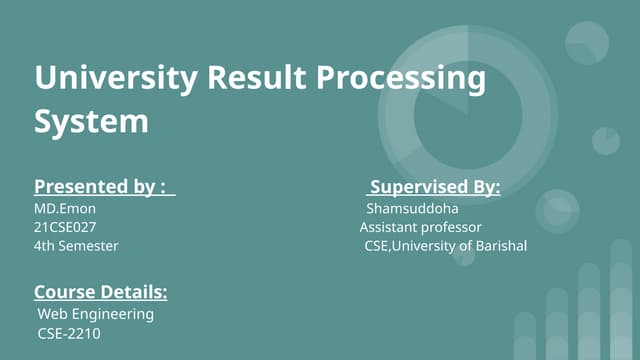 University Result Processing System

Presented by :
MD.Emon
21CSE027
4th Semester

Supervised By:
Shamsuddoha
Assistant professor
CSE,University of Barishal

Course Details:
Web Engineering
CSE-2210